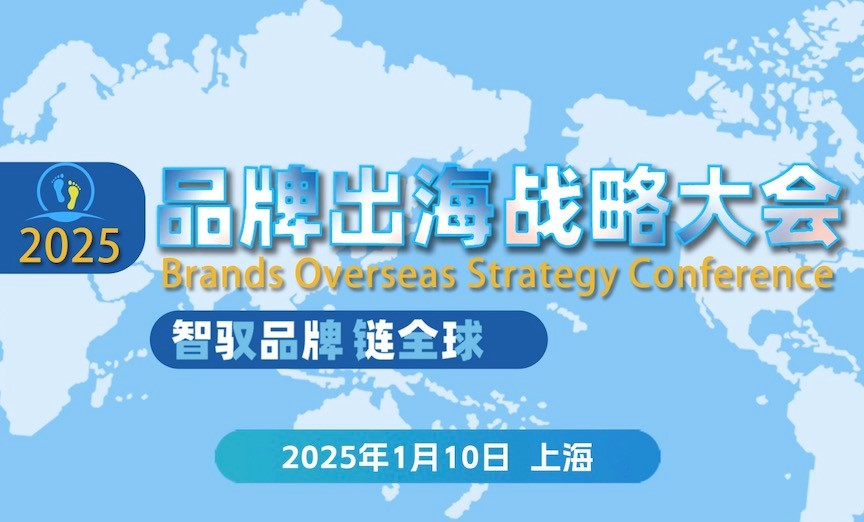 2025
品牌出海战略大会
Brands Overseas Strategy Conference
智驭品牌 链全球
2025年1月10日 上海